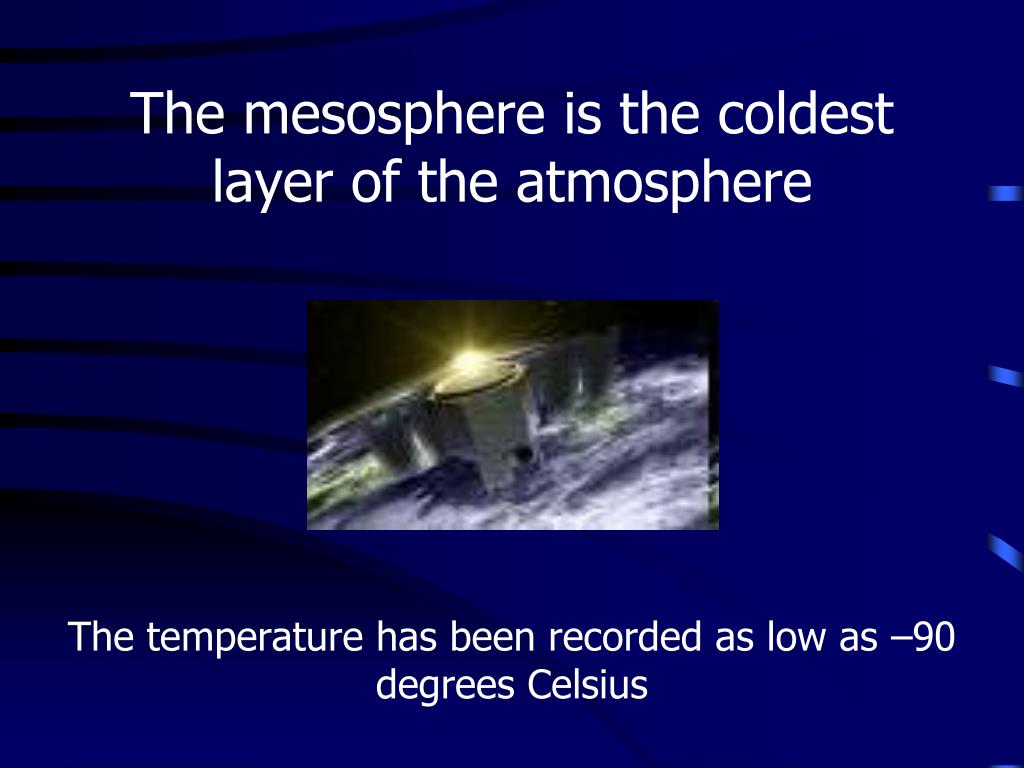 The mesosphere is the coldest layer of the atmosphere

The temperature has been recorded as low as –90 degrees Celsius